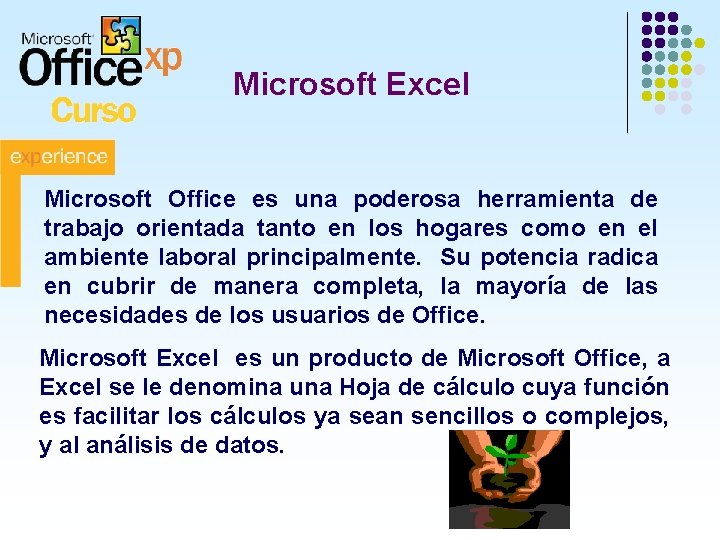 Microsoft Office xp
Curso

Microsoft Excel

experience

Microsoft Office es una poderosa herramienta de trabajo orientada tanto en los hogares como en el ambiente laboral principalmente. Su potencia radica en cubrir de manera completa, la mayoría de las necesidades de los usuarios de Office.

Microsoft Excel es un producto de Microsoft Office, a Excel se le denomina una Hoja de cálculo cuya función es facilitar los cálculos ya sean sencillos o complejos, y al análisis de datos.